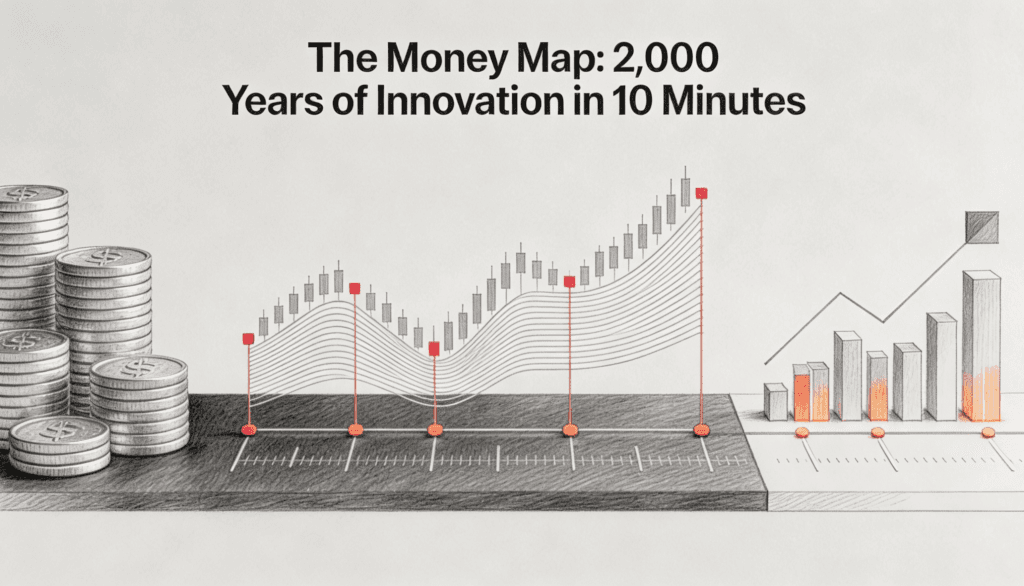 The Money Map: 2,000 Years of Innovation in 10 Minutes